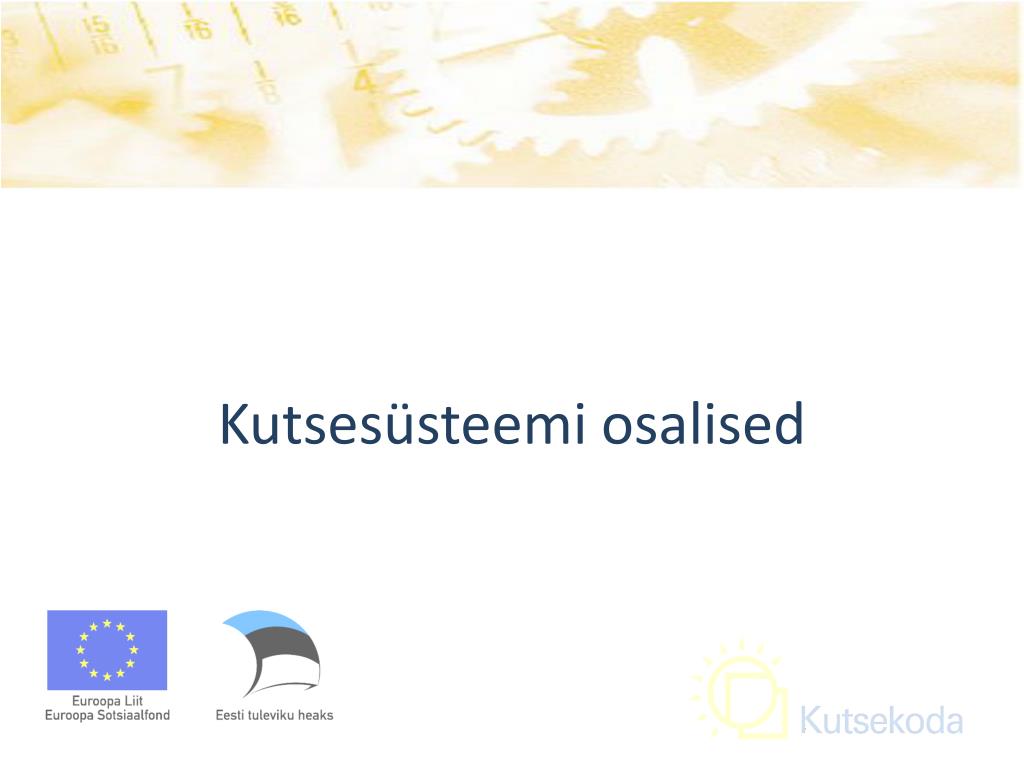 Kutsesüsteemi osalised

Euroopa Liit
Euroopa Sotsiaalfond

Eesti tuleviku heaks

Kutsekoda